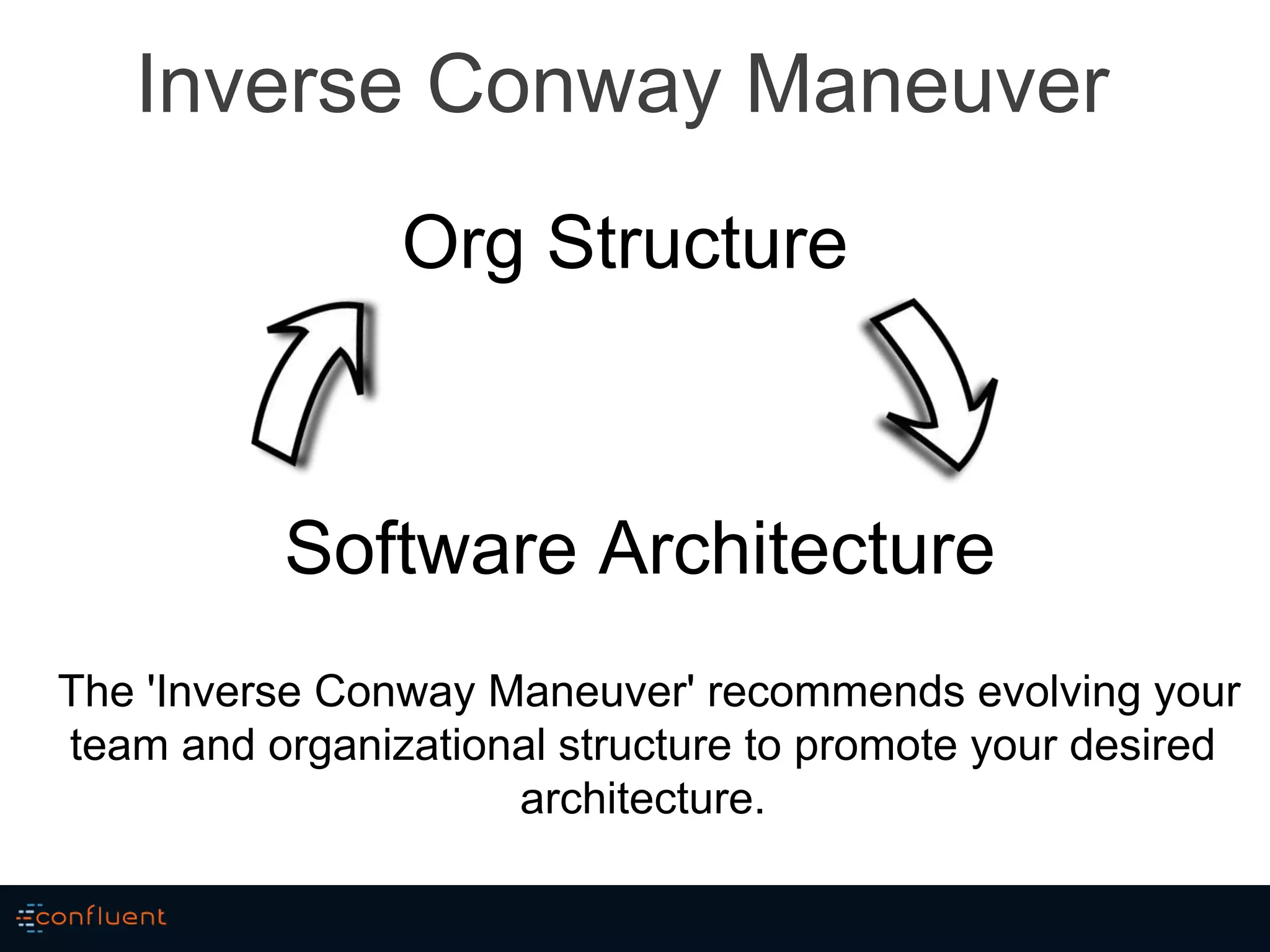 Inverse Conway Maneuver

Org Structure

Software Architecture

The 'Inverse Conway Maneuver' recommends evolving your team and organizational structure to promote your desired architecture.

confluent